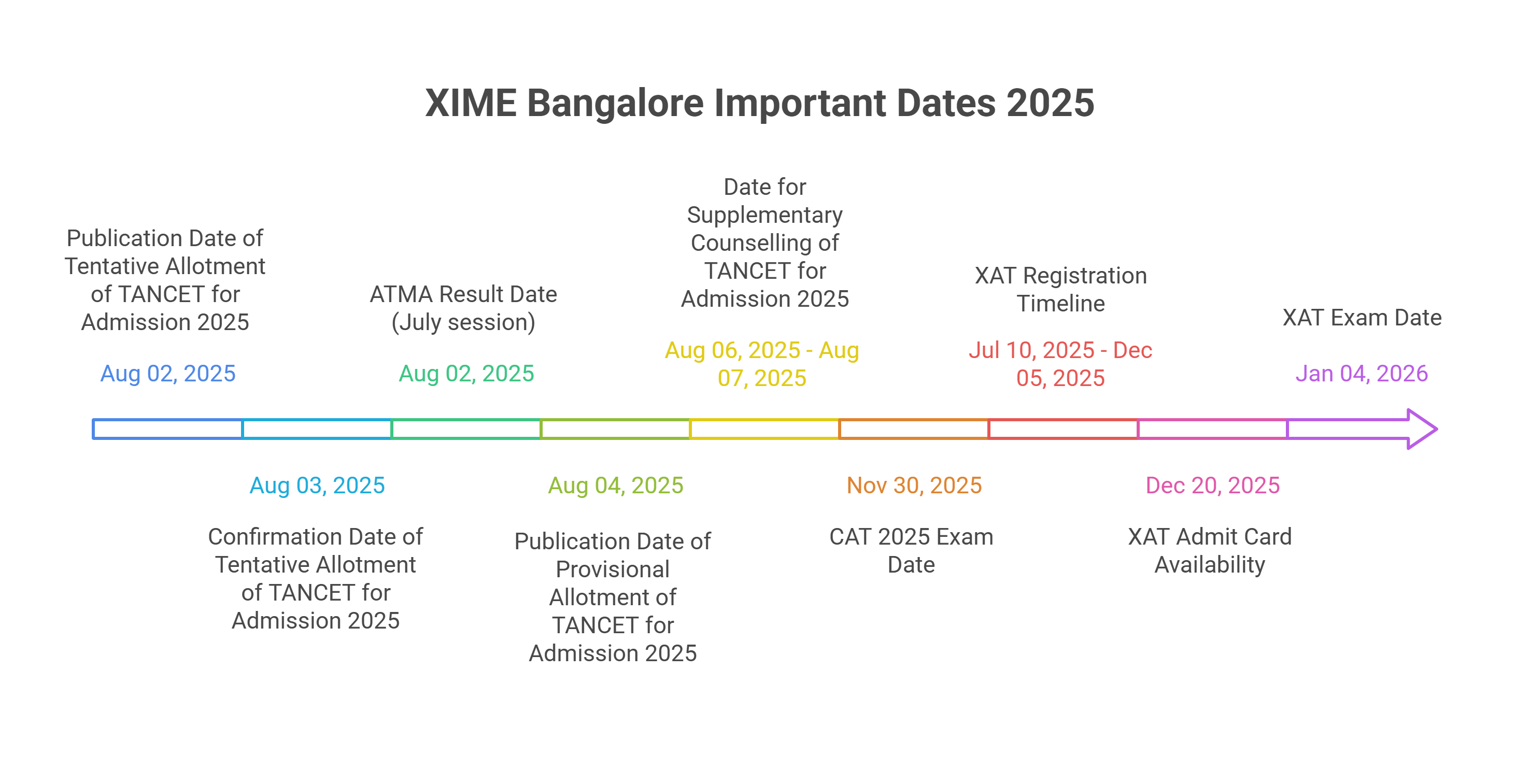 XIME Bangalore Important Dates 2025

Publication Date of Tentative Allotment of TANCET for Admission 2025

Aug 02, 2025

Aug 03, 2025

Confirmation Date of Tentative Allotment of TANCET for Admission 2025

ATMA Result Date (July session)

Aug 02, 2025

Aug 04, 2025

Publication Date of Provisional Allotment of TANCET for Admission 2025

Date for Supplementary Counselling of TANCET for Admission 2025

Aug 06, 2025 - Aug 07, 2025

Nov 30, 2025

CAT 2025 Exam Date

XAT Registration Timeline

Jul 10, 2025 - Dec 05, 2025

Dec 20, 2025

XAT Admit Card Availability

XAT Exam Date

Jan 04, 2026